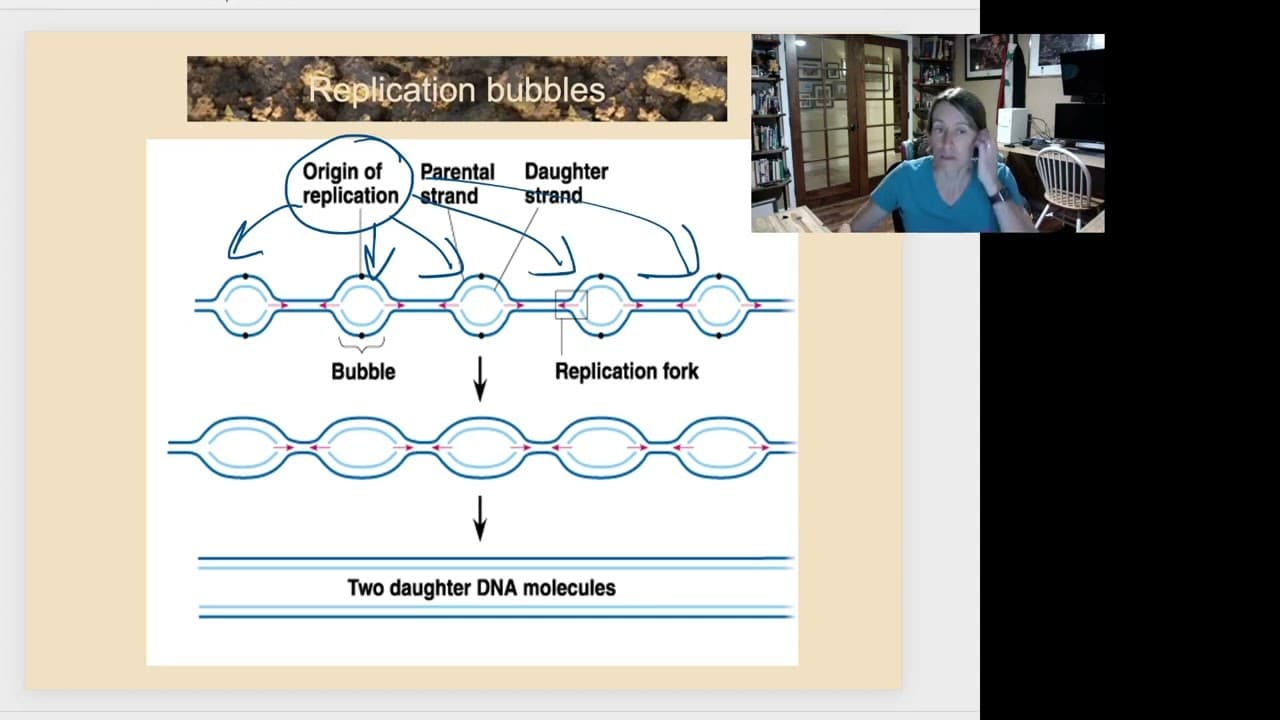 Replication bubbles

Origin of replication

Parental strand

Daughter strand

Bubble

Replication fork

Two daughter DNA molecules